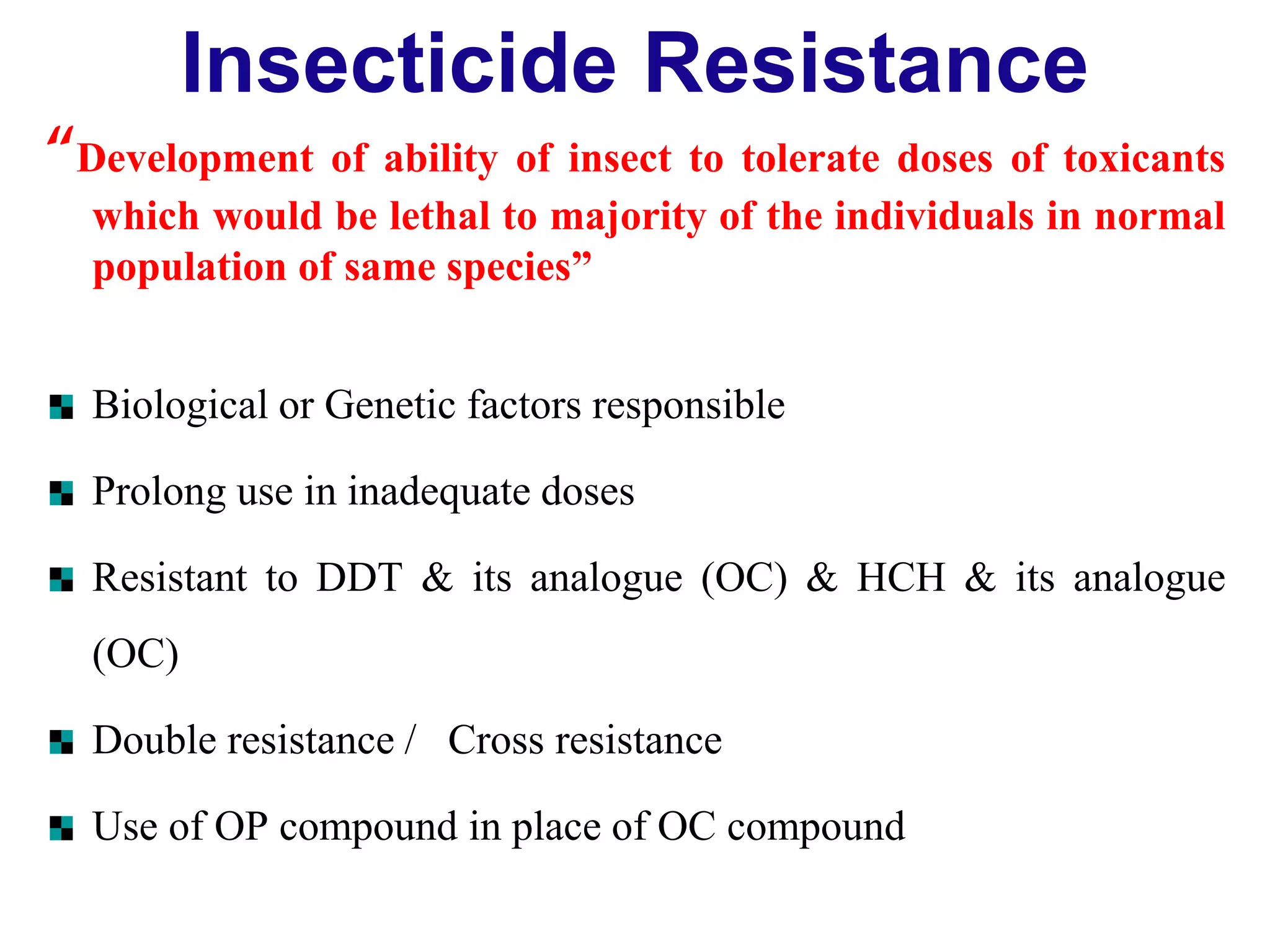 Insecticide Resistance

“Development of ability of insect to tolerate doses of toxicants which would be lethal to majority of the individuals in normal population of same species”

Biological or Genetic factors responsible

Prolong use in inadequate doses

Resistant to DDT & its analogue (OC) & HCH & its analogue (OC)

Double resistance / Cross resistance

Use of OP compound in place of OC compound